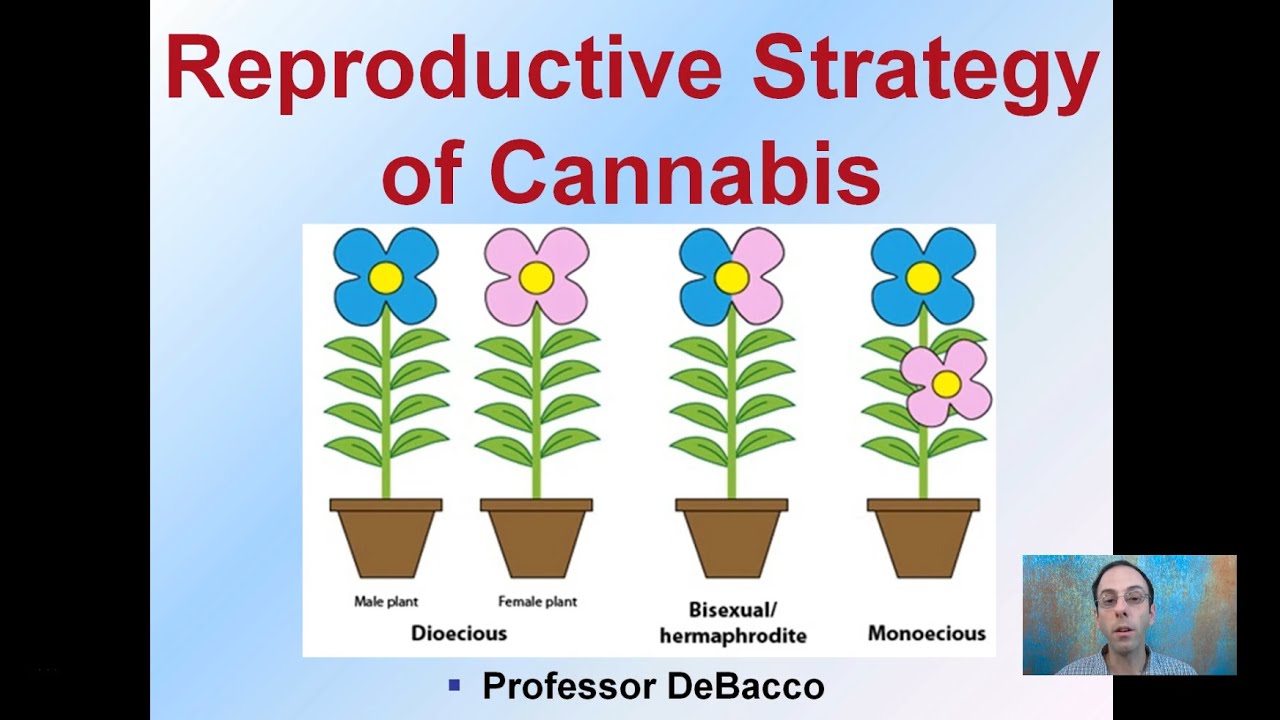 Reproductive Strategy of Cannabis

Male plant

Female plant

Dioecious

Bisexual/ hermaphrodite

Monoecious

▪ Professor DeBacco